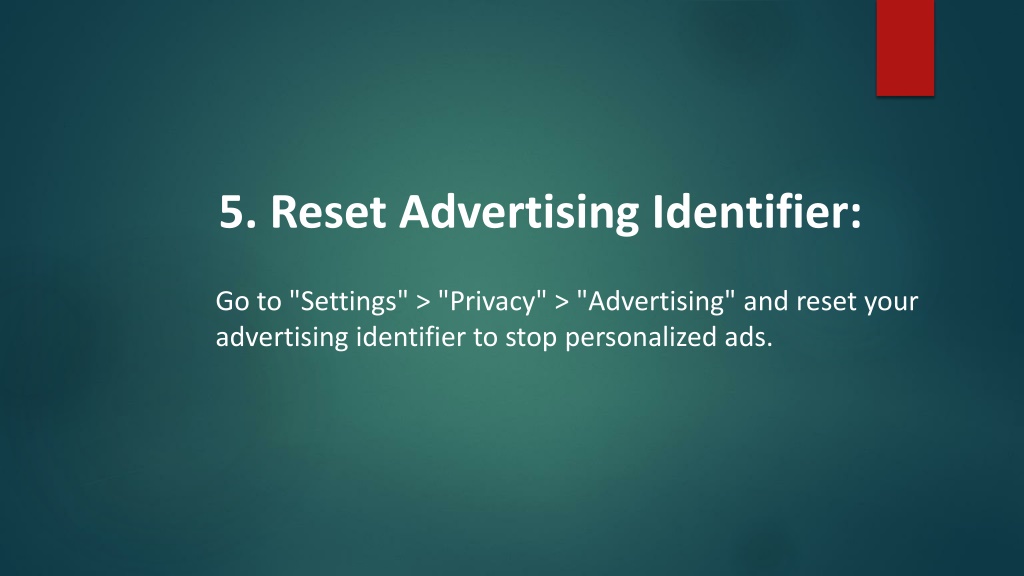 5. Reset Advertising Identifier:

Go to "Settings" > "Privacy" > "Advertising" and reset your advertising identifier to stop personalized ads.